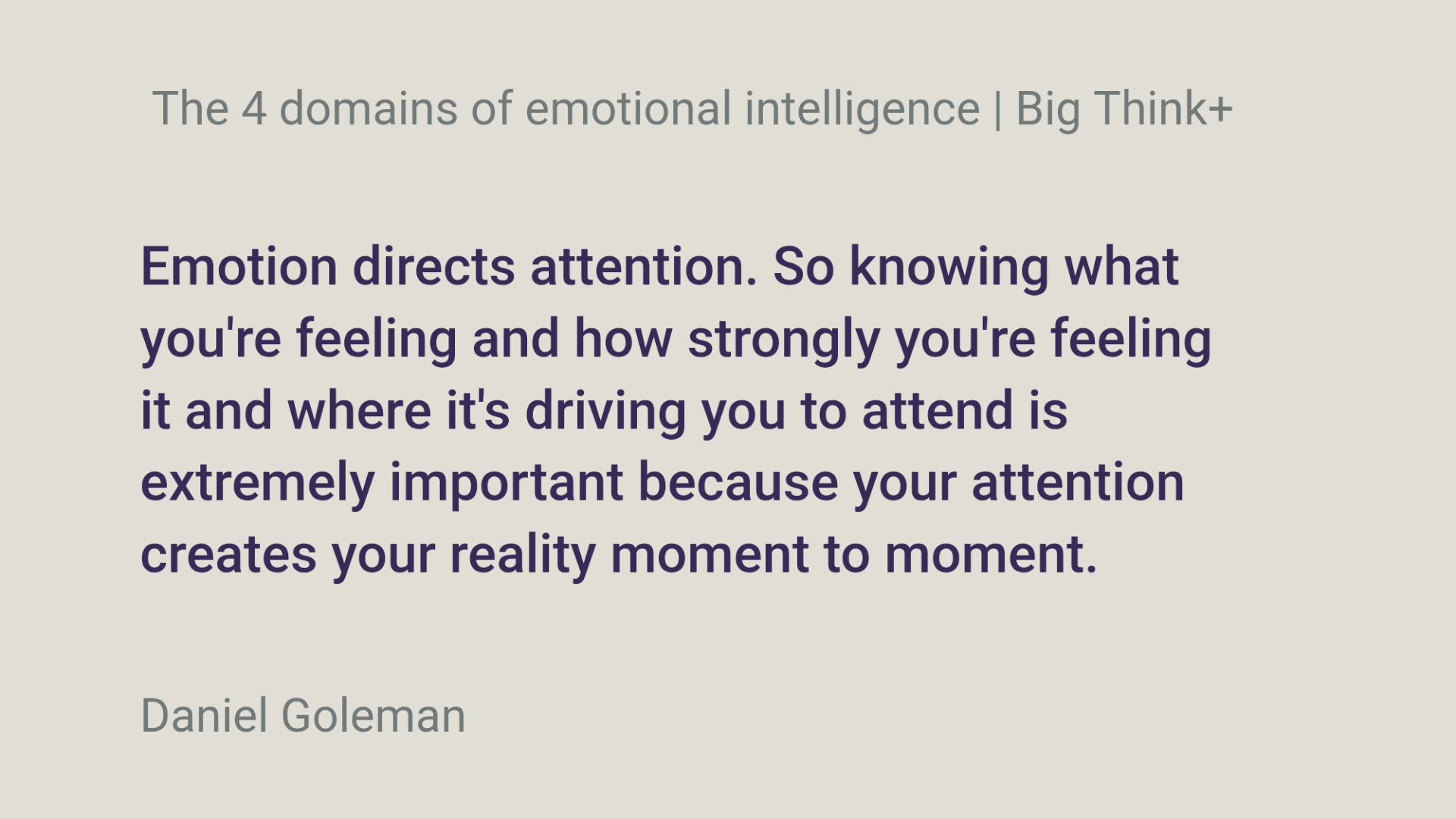 The 4 domains of emotional intelligence | Big Think+

Emotion directs attention. So knowing what you're feeling and how strongly you're feeling it and where it's driving you to attend is extremely important because your attention creates your reality moment to moment.

Daniel Goleman